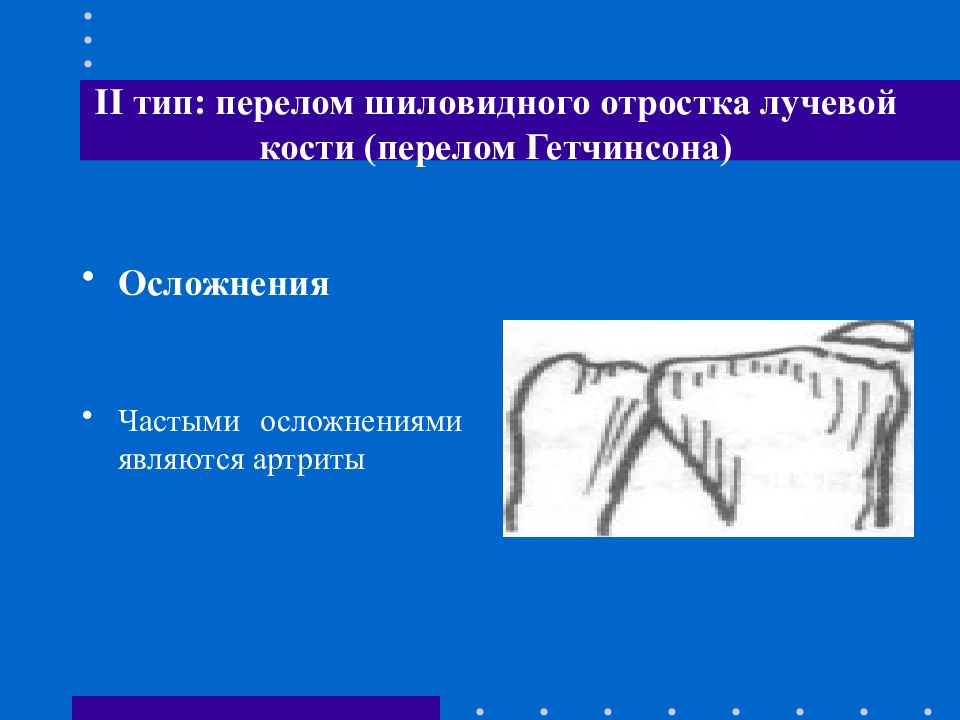 II тип: перелом шиловидного отростка лучевой кости (перелом Гетчинсона)

• Осложнения

• Частыми осложнениями являются артриты